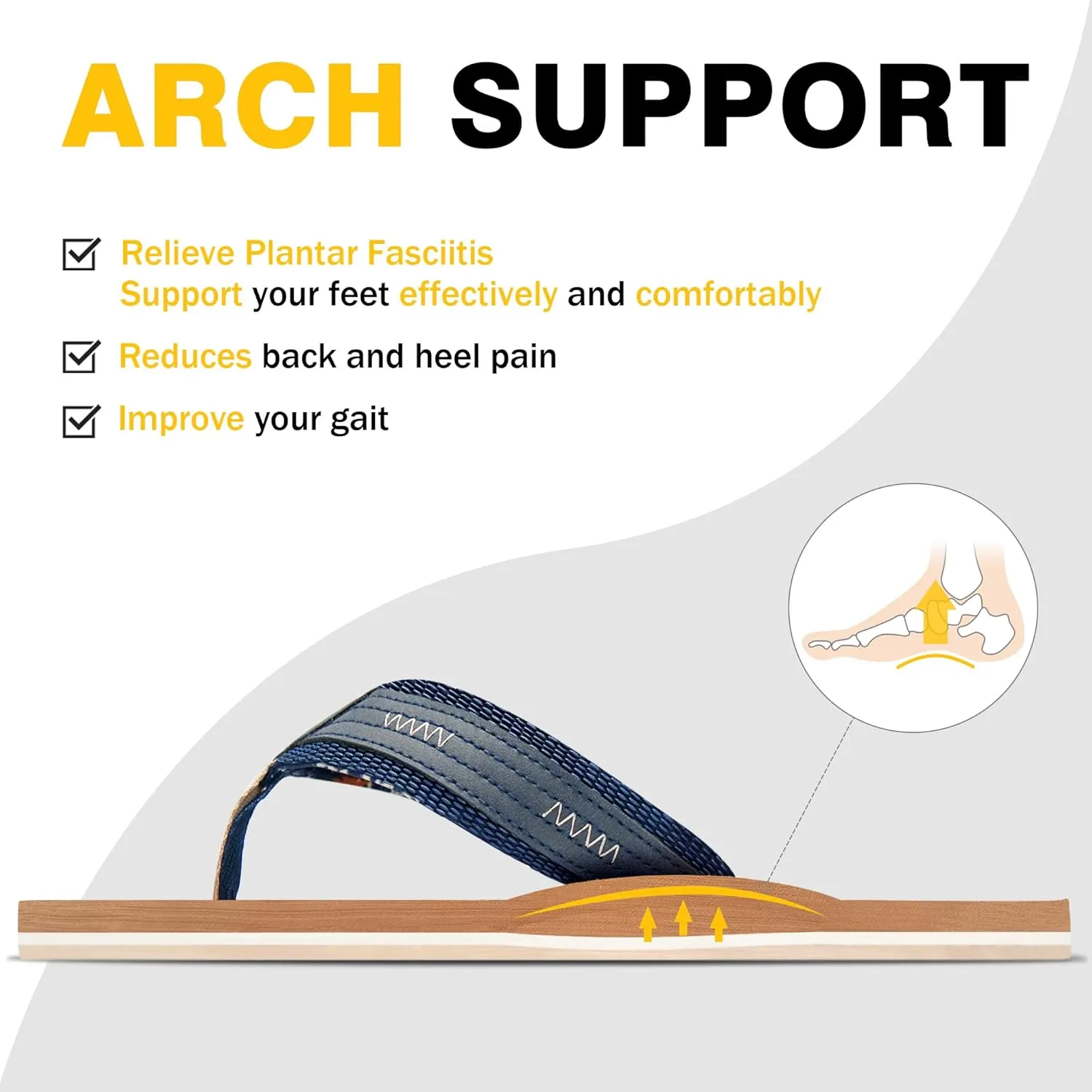 ARCH SUPPORT

Relieve Plantar Fasciitis
Support your feet effectively and comfortably

Reduces back and heel pain

Improve your gait